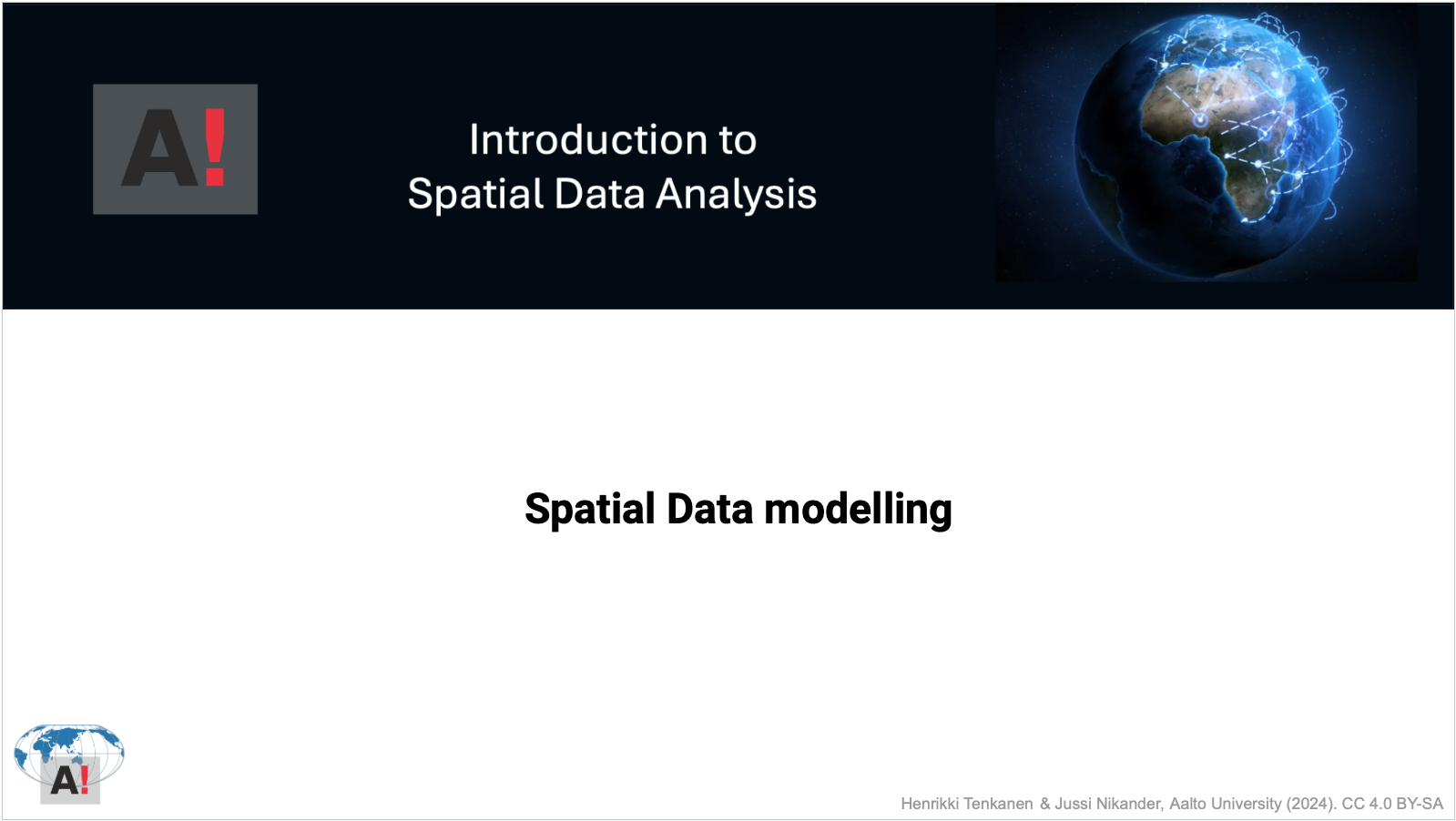 A!

Introduction to
Spatial Data Analysis

Spatial Data modelling

A!

Henrikki Tenkanen & Jussi Nikander, Aalto University (2024). CC 4.0 BY-SA